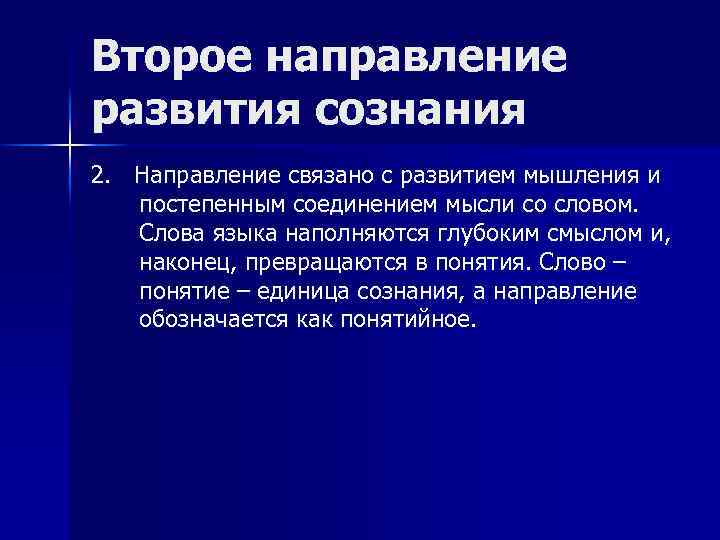 Второе направление развития сознания

2. Направление связано с развитием мышления и постепенным соединением мысли со словом. Слова языка наполняются глубоким смыслом и, наконец, превращаются в понятия. Слово – понятие – единица сознания, а направление обозначается как понятийное.